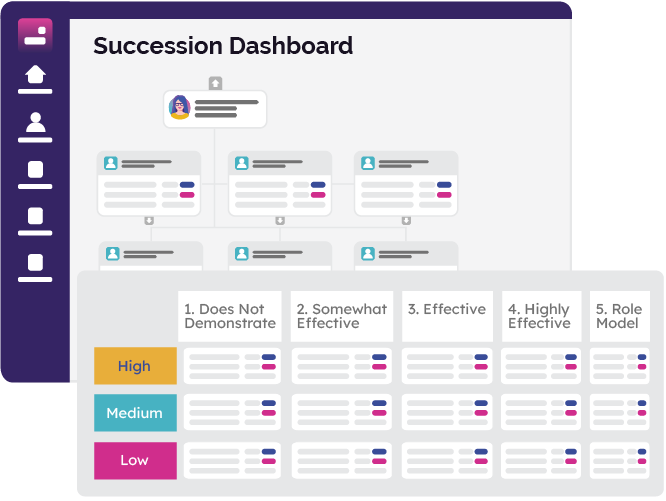 Succession Dashboard

|  | 1. Does Not Demonstrate | 2. Somewhat Effective | 3. Effective | 4. Highly Effective | 5. Role Model |
|---|---|---|---|---|---|
| High |  |  |  |  |  |
| Medium |  |  |  |  |  |
| Low |  |  |  |  |  |